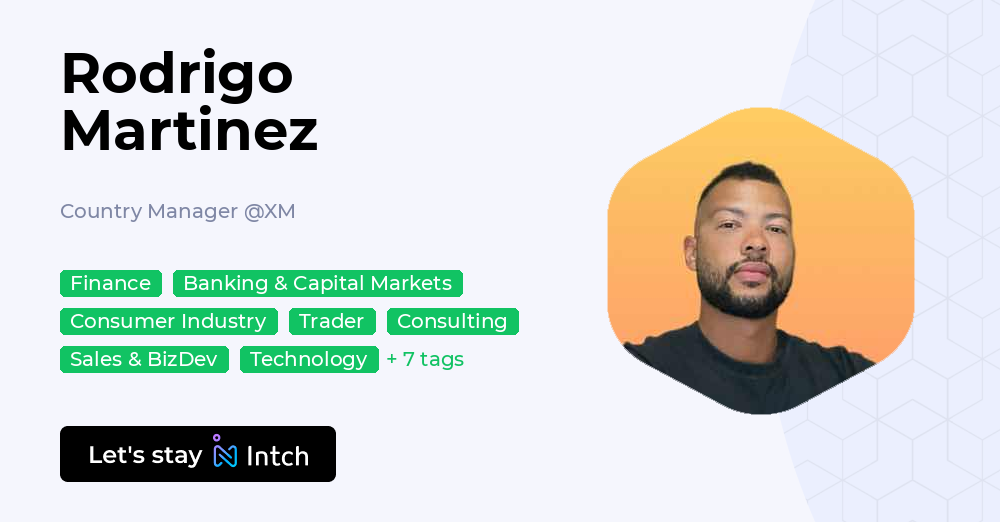 Rodrigo Martinez

Country Manager @XM

Finance Banking & Capital Markets
Consumer Industry Trader Consulting
Sales & BizDev Technology + 7 tags

Let's stay Intch